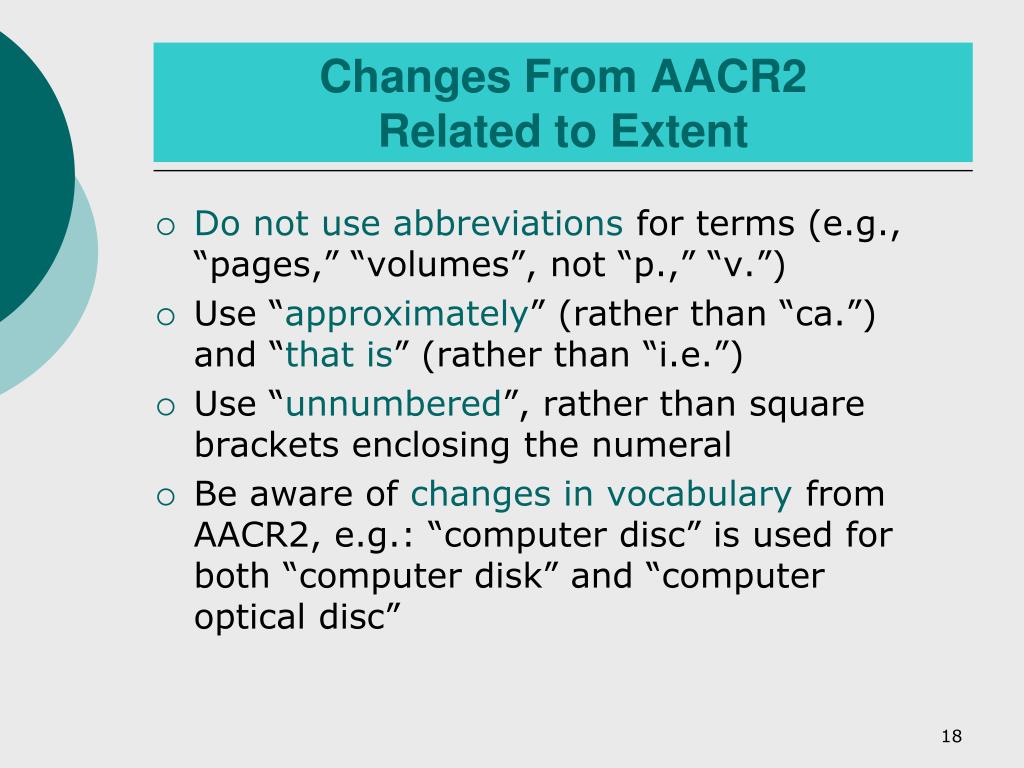 Changes From AACR2
Related to Extent

○ Do not use abbreviations for terms (e.g., “pages,” “volumes”, not “p.,” “v.”)
○ Use “approximately” (rather than “ca.”) and “that is” (rather than “i.e.”)
○ Use “unnumbered”, rather than square brackets enclosing the numeral
○ Be aware of changes in vocabulary from AACR2, e.g.: “computer disc” is used for both “computer disk” and “computer optical disc”

18